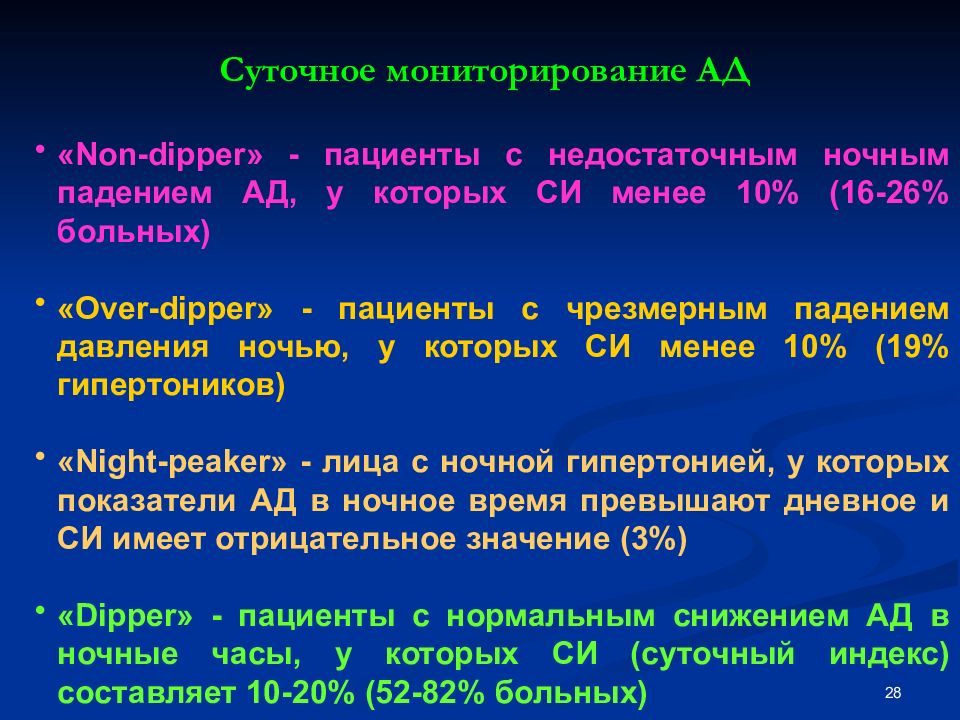 Суточное мониторирование АД

• «Non-dipper» - пациенты с недостаточным ночным падением АД, у которых СИ менее 10% (16-26% больных)

• «Over-dipper» - пациенты с чрезмерным падением давления ночью, у которых СИ менее 10% (19% гипертоников)

• «Night-peaker» - лица с ночной гипертонией, у которых показатели АД в ночное время превышают дневное и СИ имеет отрицательное значение (3%)

• «Dipper» - пациенты с нормальным снижением АД в ночные часы, у которых СИ (суточный индекс) составляет 10-20% (52-82% больных)

28